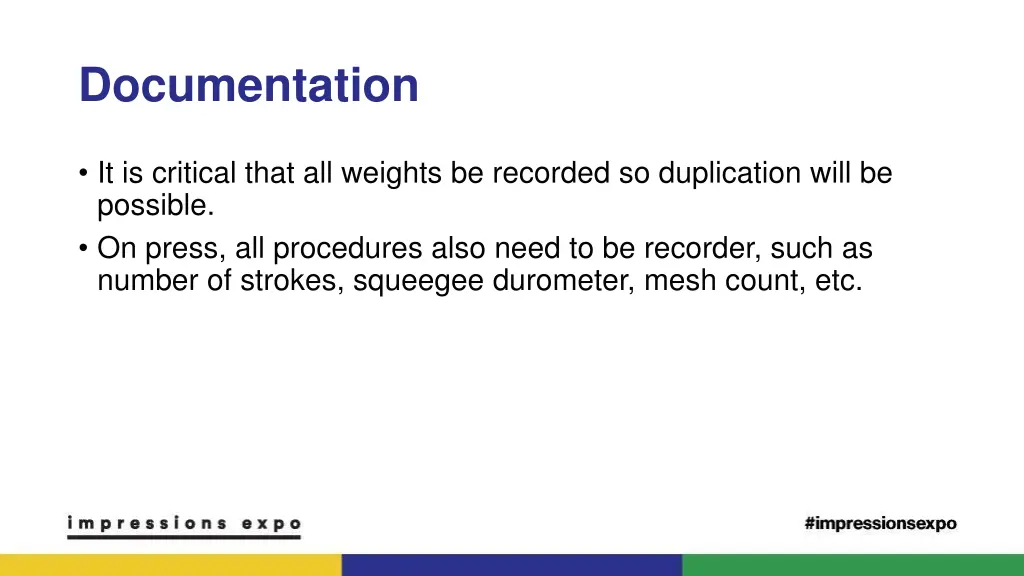 Documentation

• It is critical that all weights be recorded so duplication will be possible.
• On press, all procedures also need to be recorder, such as number of strokes, squeegee durometer, mesh count, etc.

impressions expo

#impressionsexpo